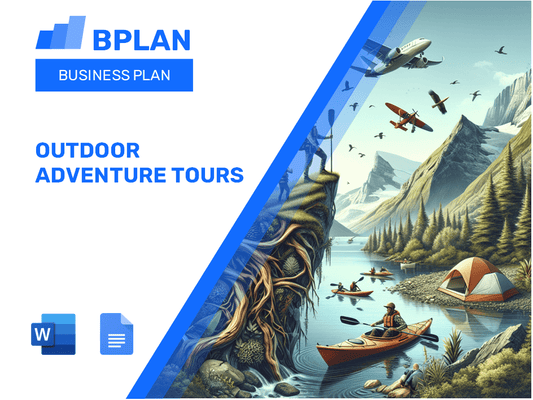 BPLAN

BUSINESS PLAN

OUTDOOR ADVENTURE TOURS

W